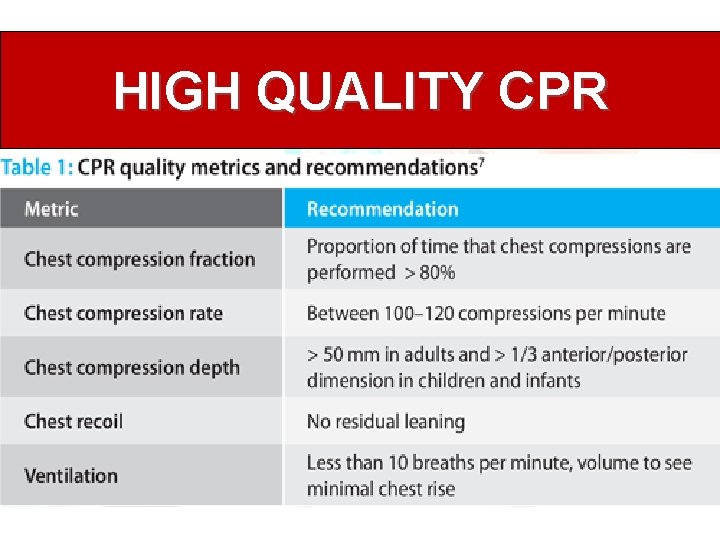 HIGH QUALITY CPR

Table 1: CPR quality metrics and recommendations$^7$

| Metric | Recommendation |
|---|---|
| Chest compression fraction | Proportion of time that chest compressions are performed > 80% |
| Chest compression rate | Between 100–120 compressions per minute |
| Chest compression depth | > 50 mm in adults and > 1/3 anterior/posterior dimension in children and infants |
| Chest recoil | No residual leaning |
| Ventilation | Less than 10 breaths per minute, volume to see minimal chest rise |